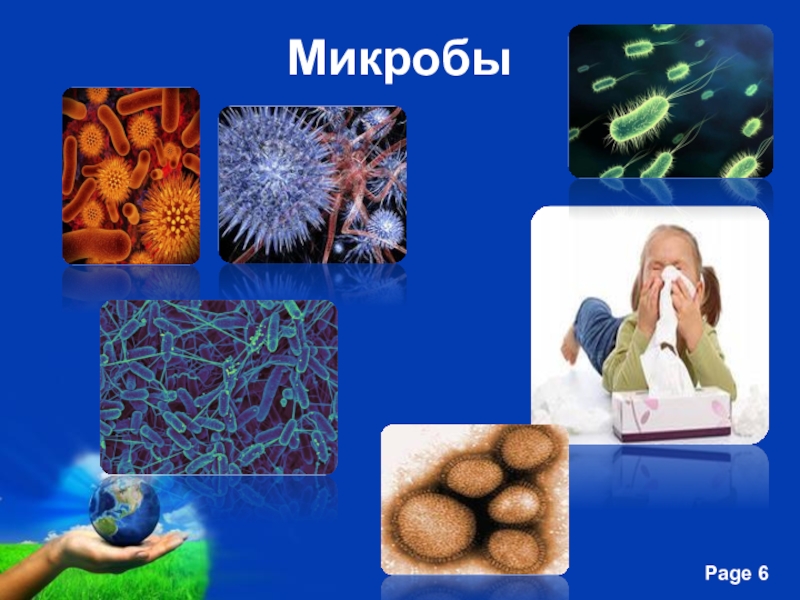 Микробы

Page 6